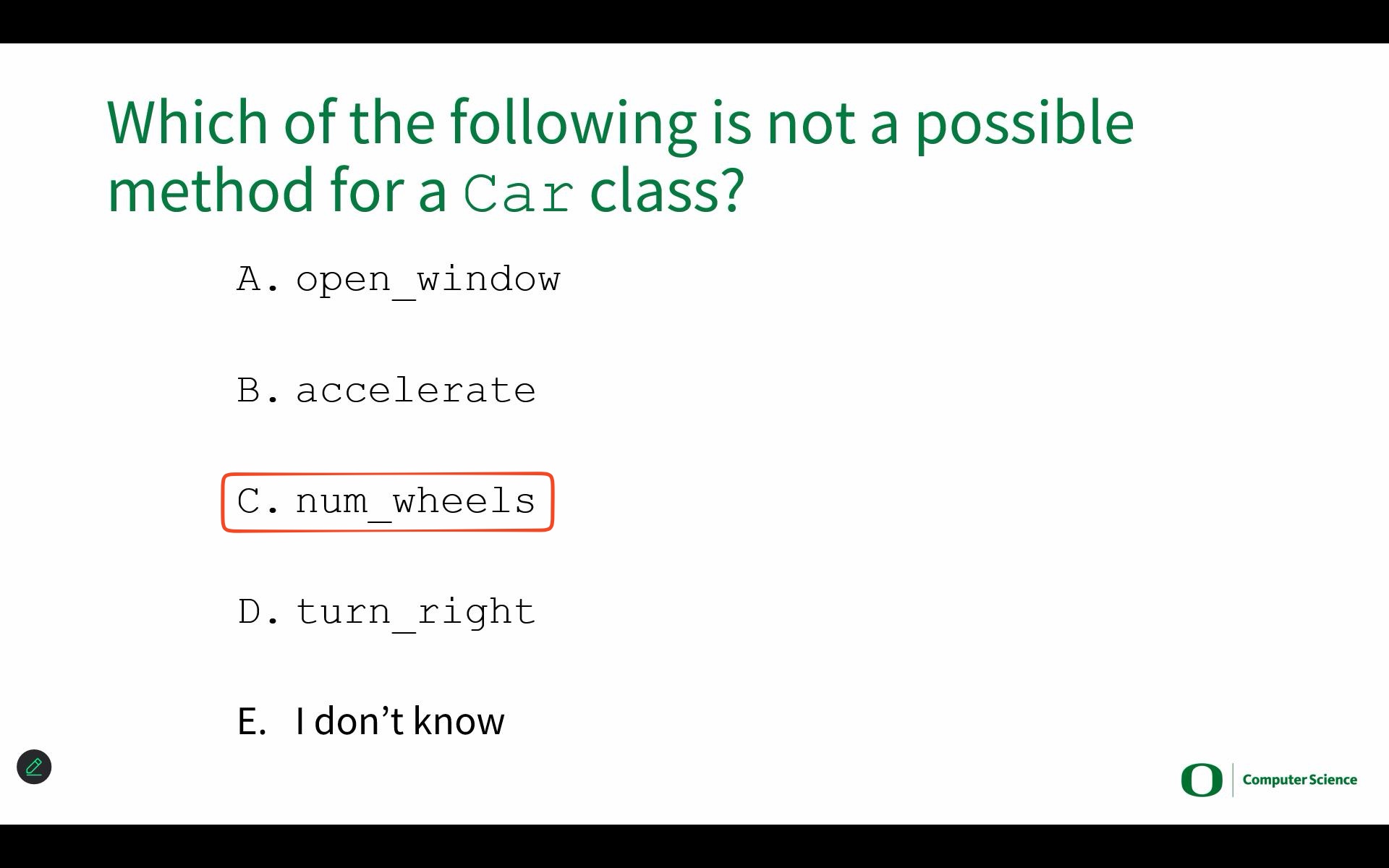 Which of the following is not a possible method for a Car class?

A. open_window

B. accelerate

C. num_wheels

D. turn_right

E. I don’t know

O Computer Science